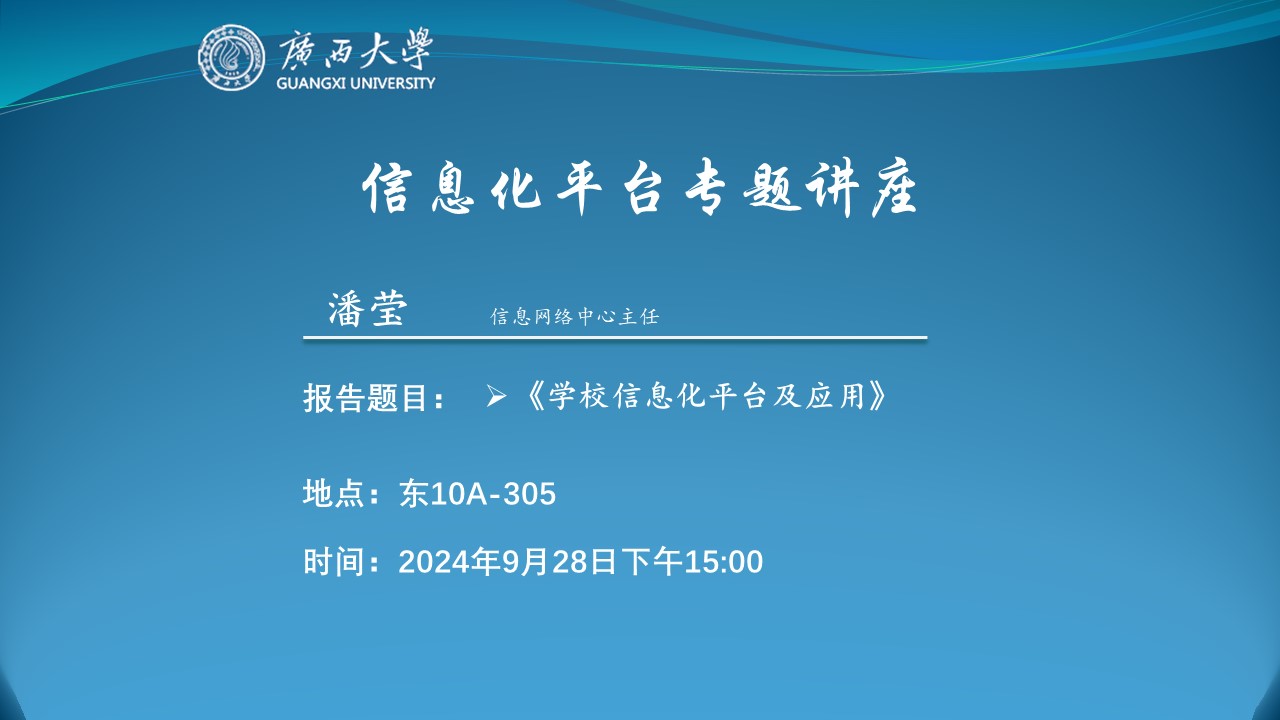 廣西大學
GUANGXI UNIVERSITY

信息化平台专题讲座

潘莹　　信息网络中心主任

报告题目：　➢《学校信息化平台及应用》

地点：东10A-305

时间：2024年9月28日下午15:00